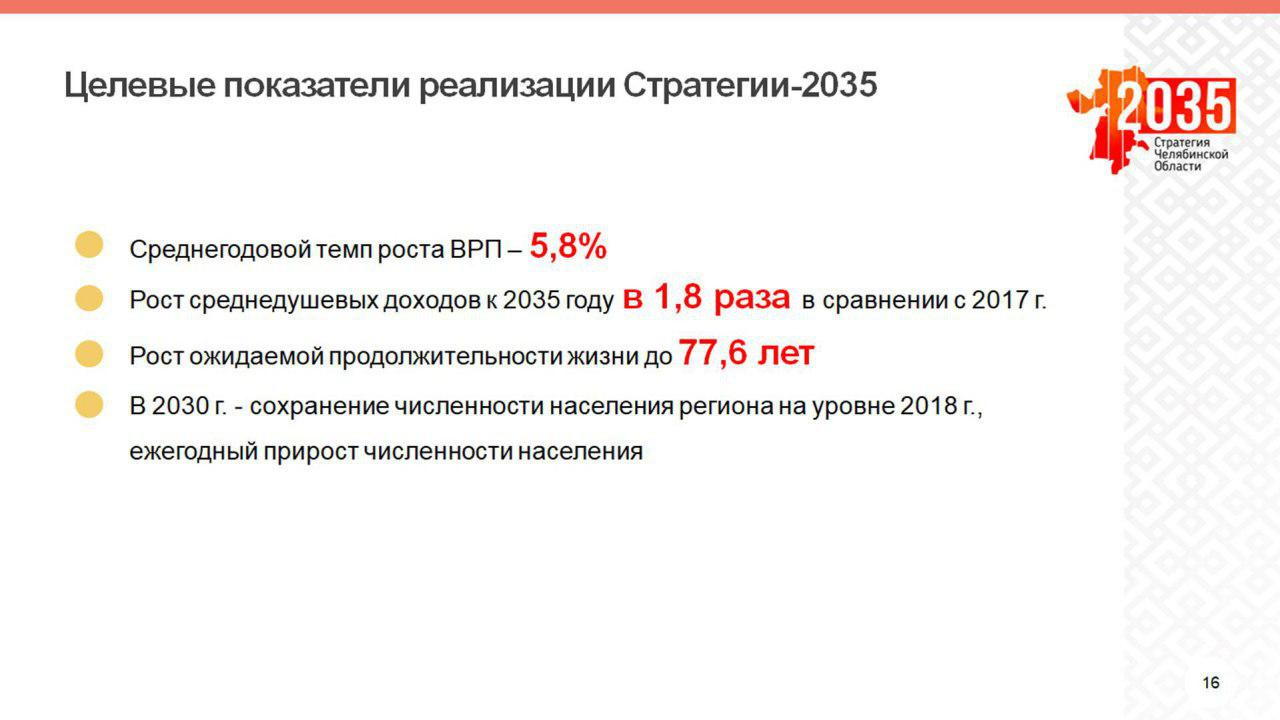 Целевые показатели реализации Стратегии-2035

2035
Стратегия
Челябинской
Области

Среднегодовой темп роста ВРП – 5,8%

Рост среднедушевых доходов к 2035 году в 1,8 раза в сравнении с 2017 г.

Рост ожидаемой продолжительности жизни до 77,6 лет

В 2030 г. - сохранение численности населения региона на уровне 2018 г., ежегодный прирост численности населения

16